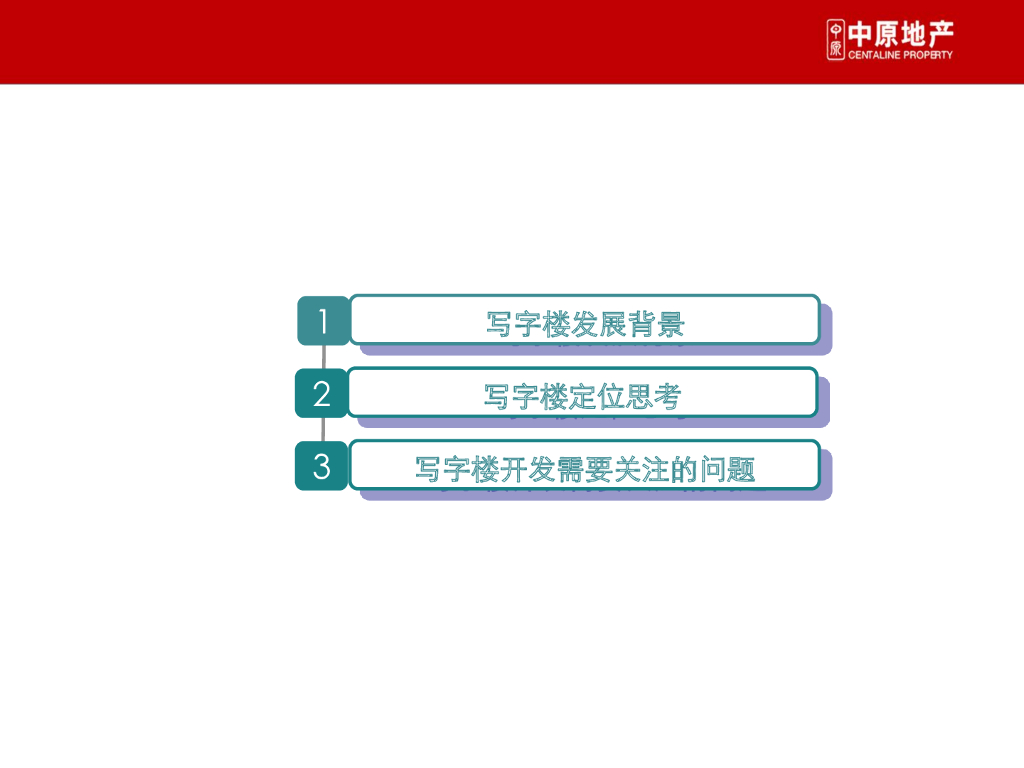 中原 中原地产
CENTALINE PROPERTY

1 写字楼发展背景

2 写字楼定位思考

3 写字楼开发需要关注的问题